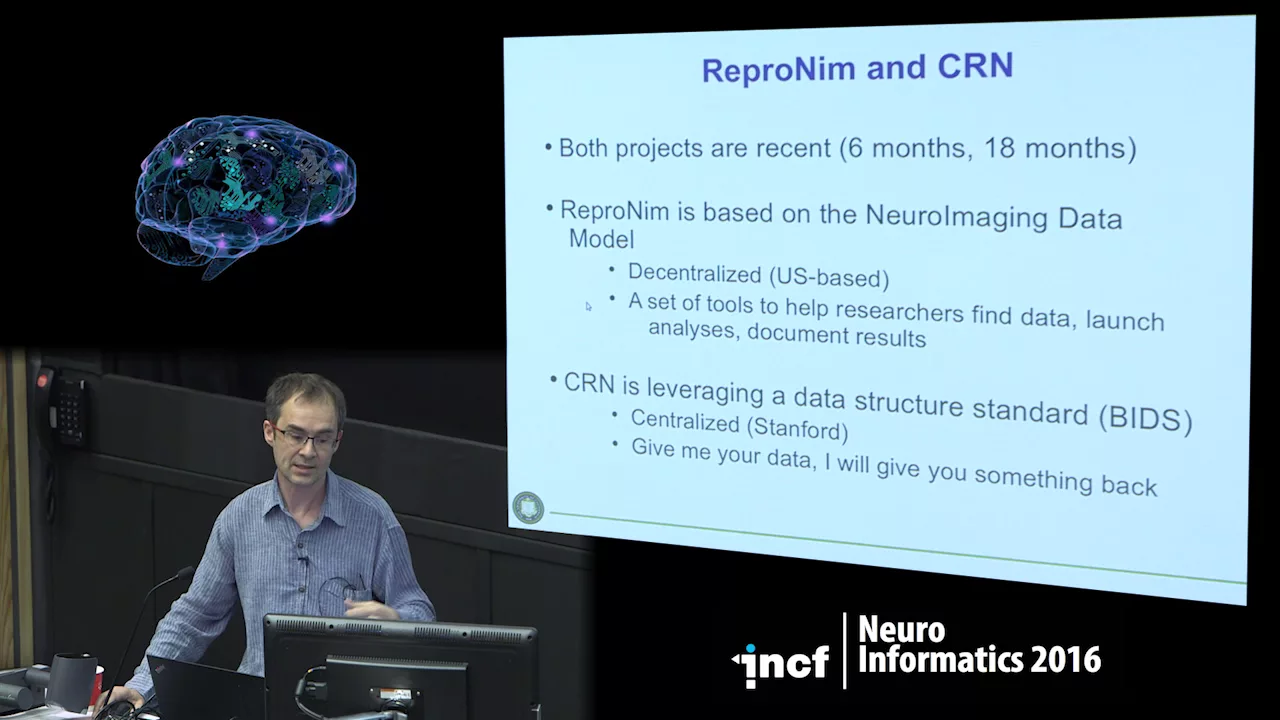 ReproNim and CRN

• Both projects are recent (6 months, 18 months)

• ReproNim is based on the NeuroImaging Data Model

• Decentralized (US-based)
• A set of tools to help researchers find data, launch analyses, document results

• CRN is leveraging a data structure standard (BIDS)

• Centralized (Stanford)
• Give me your data, I will give you something back

incf Neuro Informatics 2016